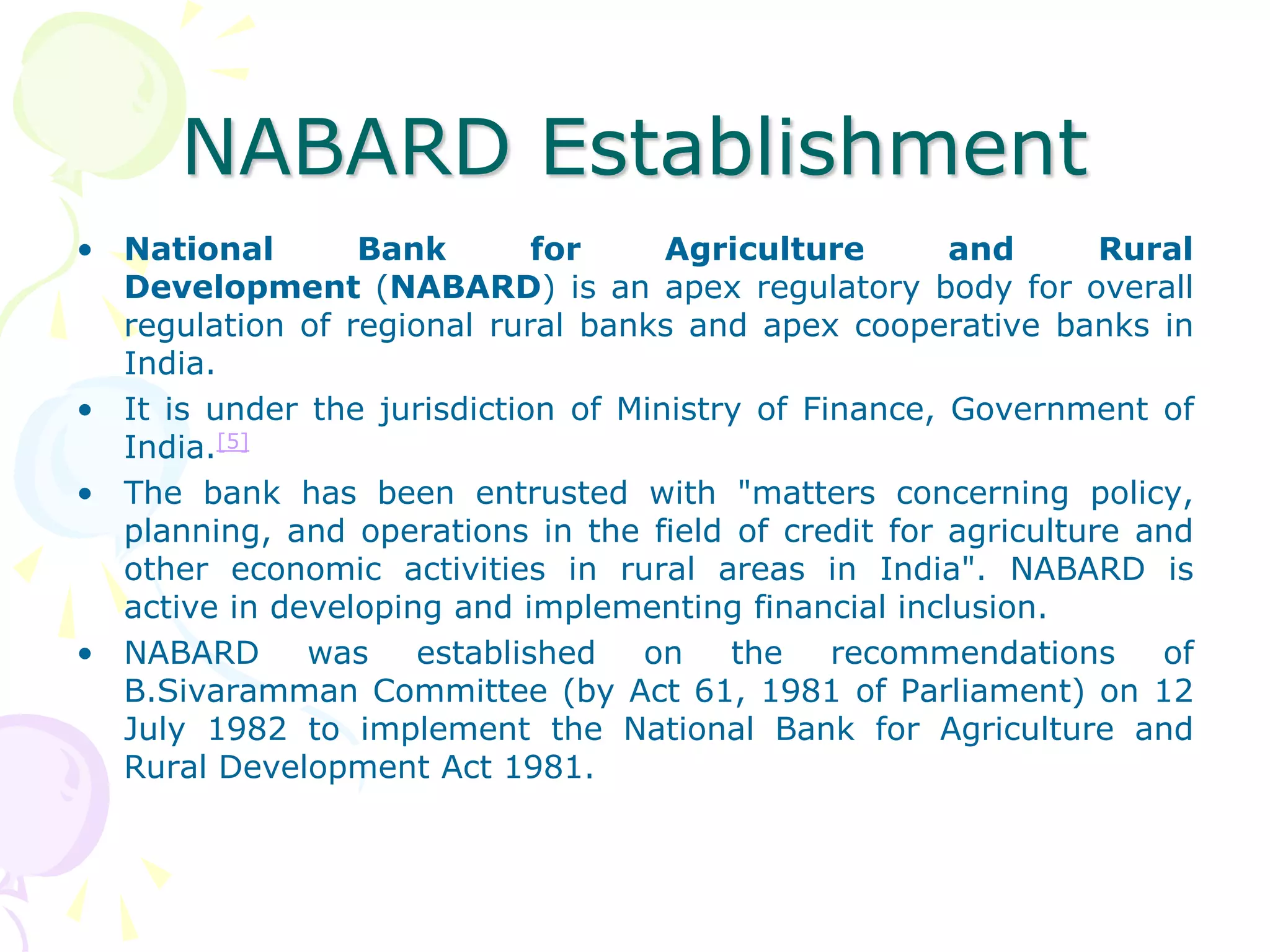 NABARD Establishment

• National Bank for Agriculture and Rural Development (NABARD) is an apex regulatory body for overall regulation of regional rural banks and apex cooperative banks in India.

• It is under the jurisdiction of Ministry of Finance, Government of India.[5]

• The bank has been entrusted with "matters concerning policy, planning, and operations in the field of credit for agriculture and other economic activities in rural areas in India". NABARD is active in developing and implementing financial inclusion.

• NABARD was established on the recommendations of B.Sivaramman Committee (by Act 61, 1981 of Parliament) on 12 July 1982 to implement the National Bank for Agriculture and Rural Development Act 1981.